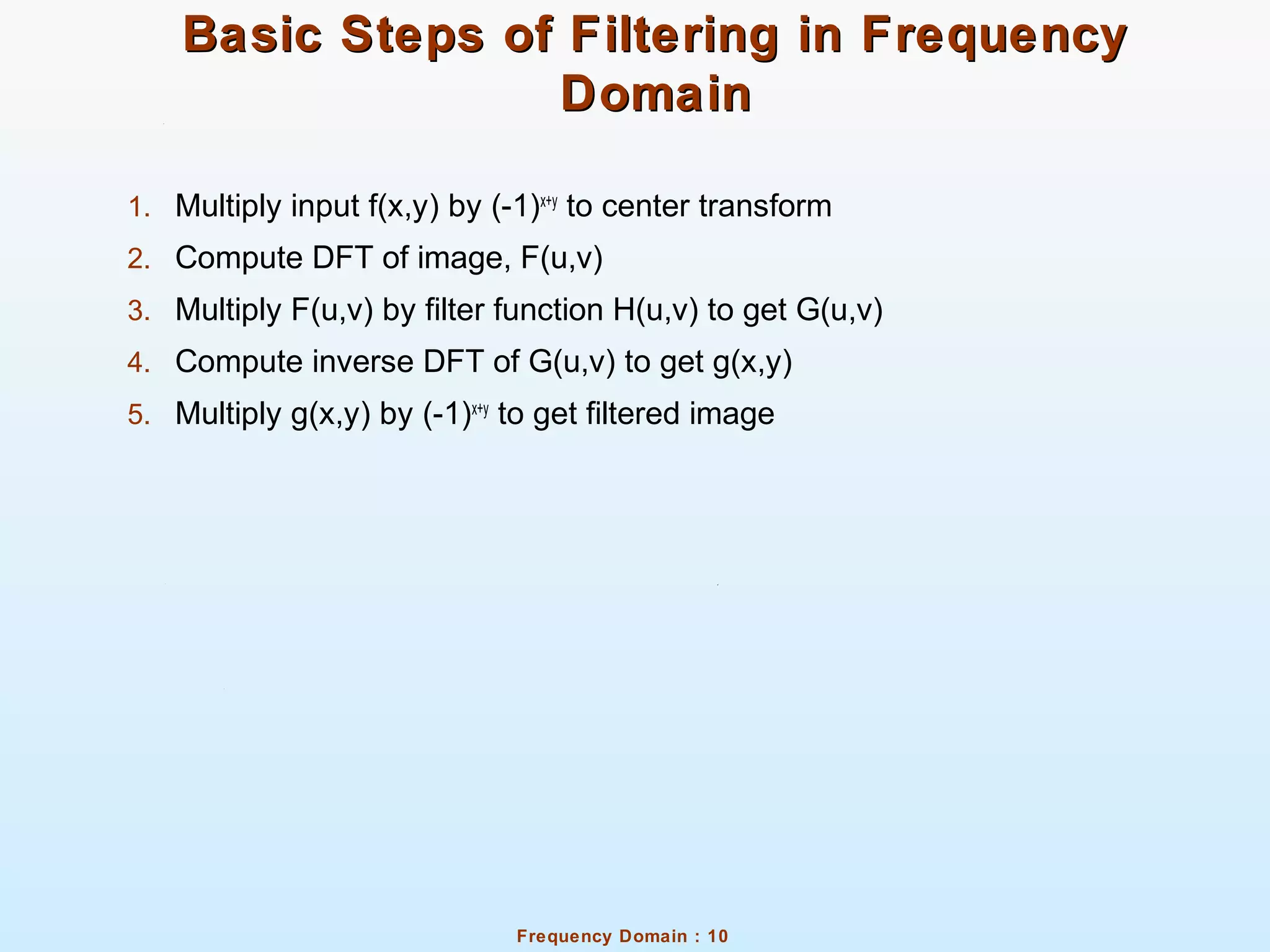 Basic Steps of Filtering in Frequency Domain

1. Multiply input f(x,y) by $(-1)^{x+y}$ to center transform
2. Compute DFT of image, F(u,v)
3. Multiply F(u,v) by filter function H(u,v) to get G(u,v)
4. Compute inverse DFT of G(u,v) to get g(x,y)
5. Multiply g(x,y) by $(-1)^{x+y}$ to get filtered image

Frequency Domain : 10